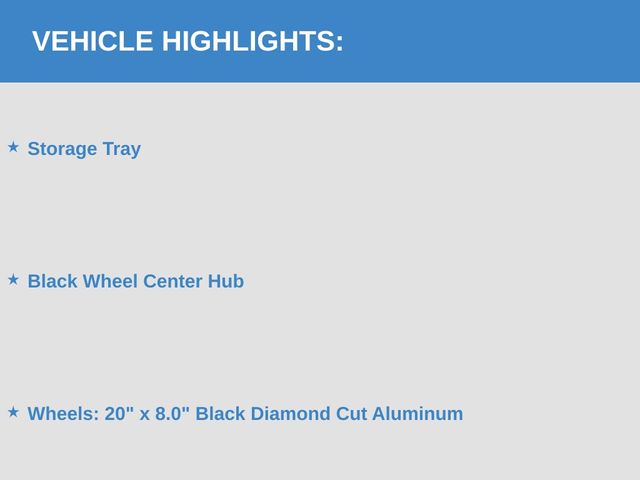 VEHICLE HIGHLIGHTS:

★ Storage Tray

★ Black Wheel Center Hub

★ Wheels: 20" x 8.0" Black Diamond Cut Aluminum